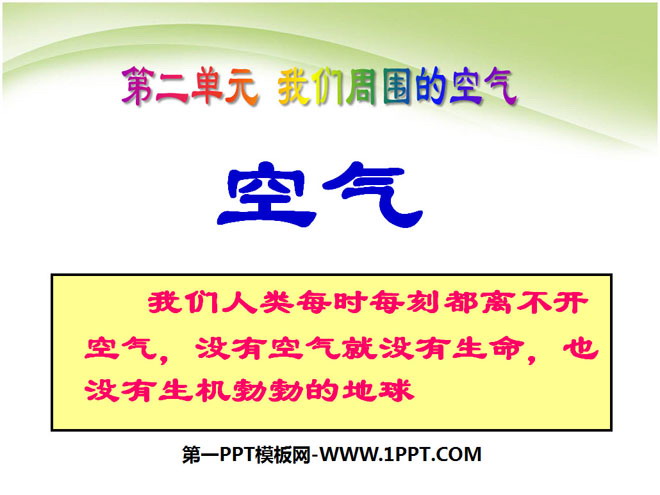 第二单元 我们周围的空气

空气

我们人类每时每刻都离不开空气，没有空气就没有生命，也没有生机勃勃的地球

第一PPT模板网-WWW.1PPT.COM